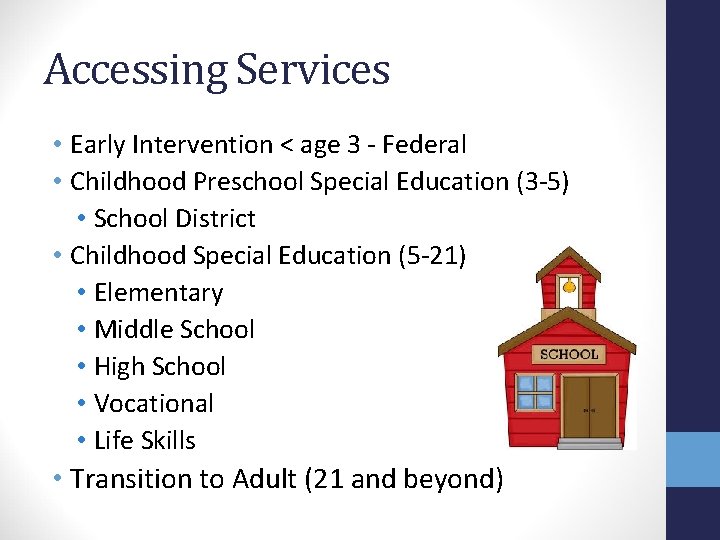 Accessing Services

• Early Intervention < age 3 - Federal
• Childhood Preschool Special Education (3-5)
  • School District
• Childhood Special Education (5-21)
  • Elementary
  • Middle School
  • High School
  • Vocational
  • Life Skills
• Transition to Adult (21 and beyond)

SCHOOL